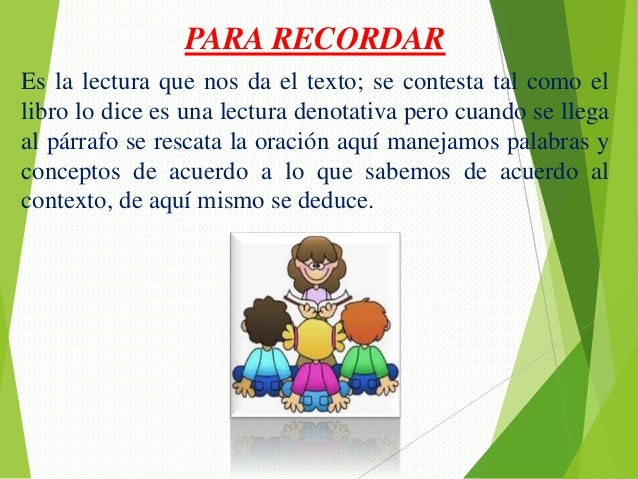 PARA RECORDAR

Es la lectura que nos da el texto; se contesta tal como el libro lo dice es una lectura denotativa pero cuando se llega al párrafo se rescata la oración aquí manejamos palabras y conceptos de acuerdo a lo que sabemos de acuerdo al contexto, de aquí mismo se deduce.